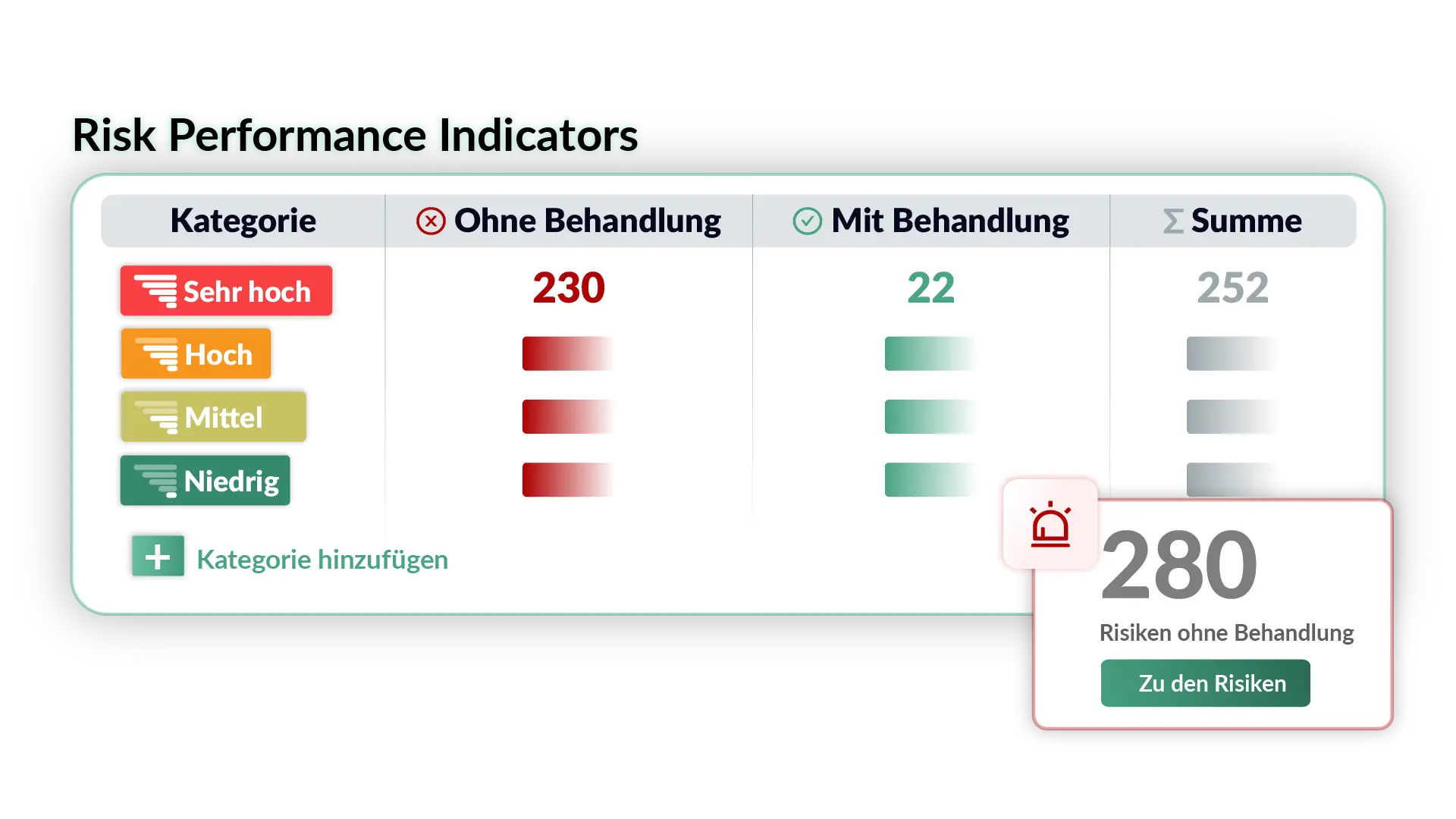 Risk Performance Indicators

| Kategorie | Ohne Behandlung | Mit Behandlung | Σ Summe |
|---|---|---|---|
| Sehr hoch | 230 | 22 | 252 |
| Hoch | | | |
| Mittel | | | |
| Niedrig | | | |

Kategorie hinzufügen

280

Risiken ohne Behandlung

Zu den Risiken